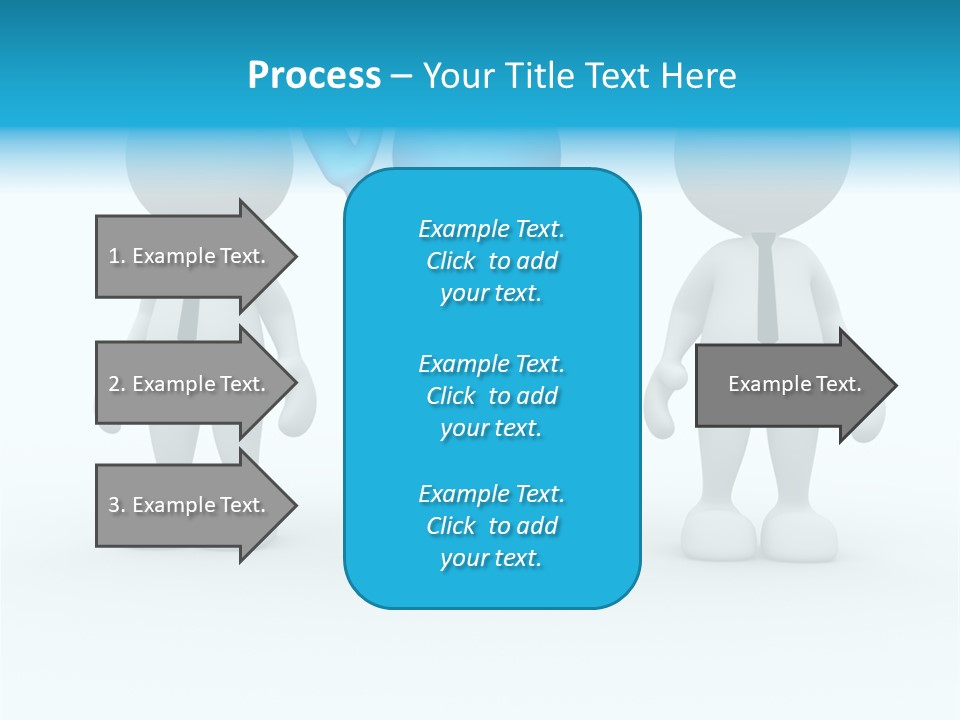 Process – Your Title Text Here

1. Example Text.

2. Example Text.

3. Example Text.

Example Text. Click to add your text.

Example Text. Click to add your text.

Example Text. Click to add your text.

Example Text.